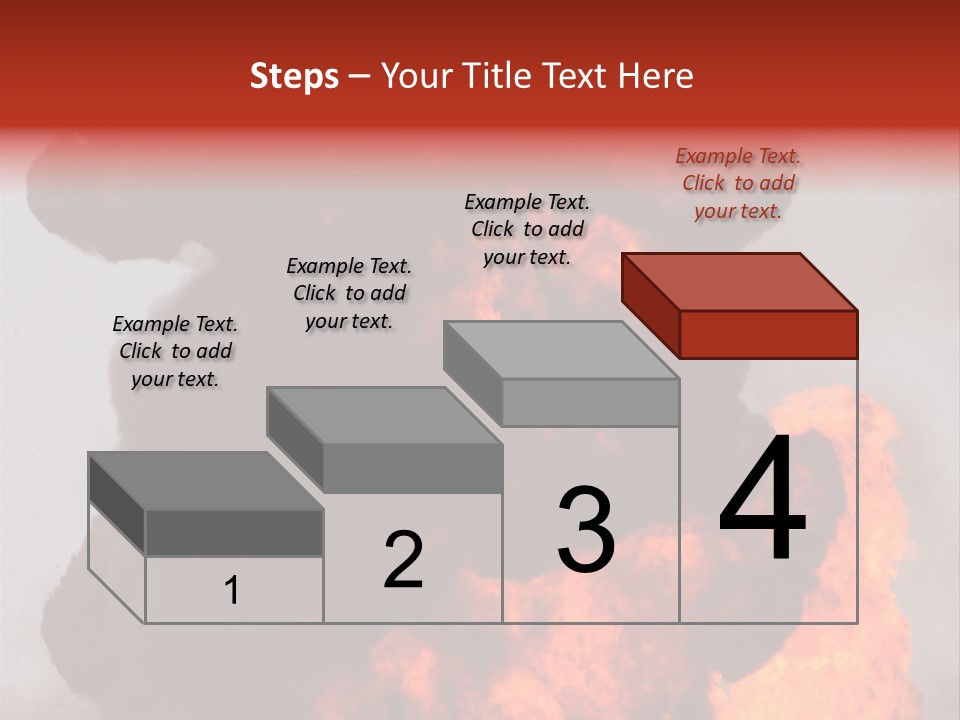 Steps – Your Title Text Here

Example Text. Click to add your text.

Example Text. Click to add your text.

Example Text. Click to add your text.

Example Text. Click to add your text.

1

2

3

4